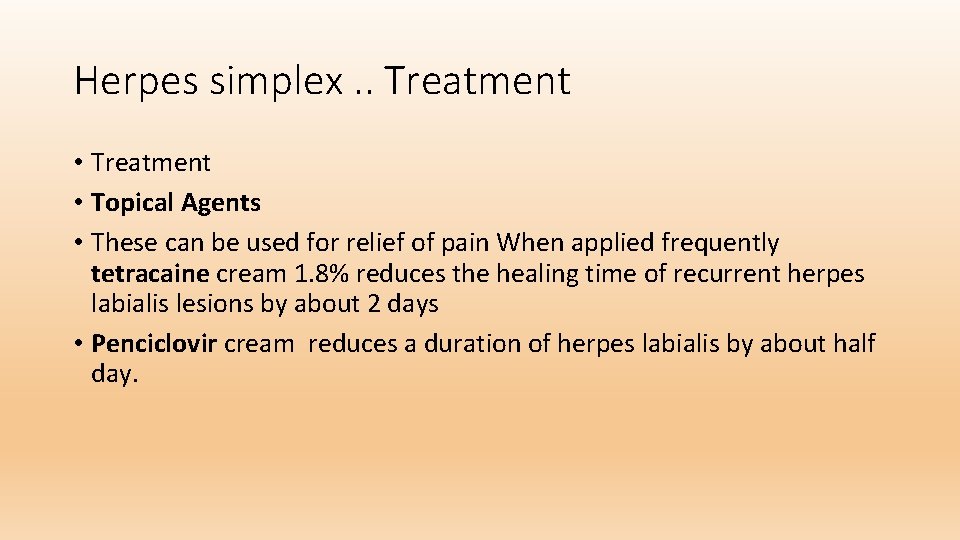 Herpes simplex .. Treatment

• Treatment
• Topical Agents
• These can be used for relief of pain When applied frequently tetracaine cream 1.8% reduces the healing time of recurrent herpes labialis lesions by about 2 days
• Penciclovir cream reduces a duration of herpes labialis by about half day.